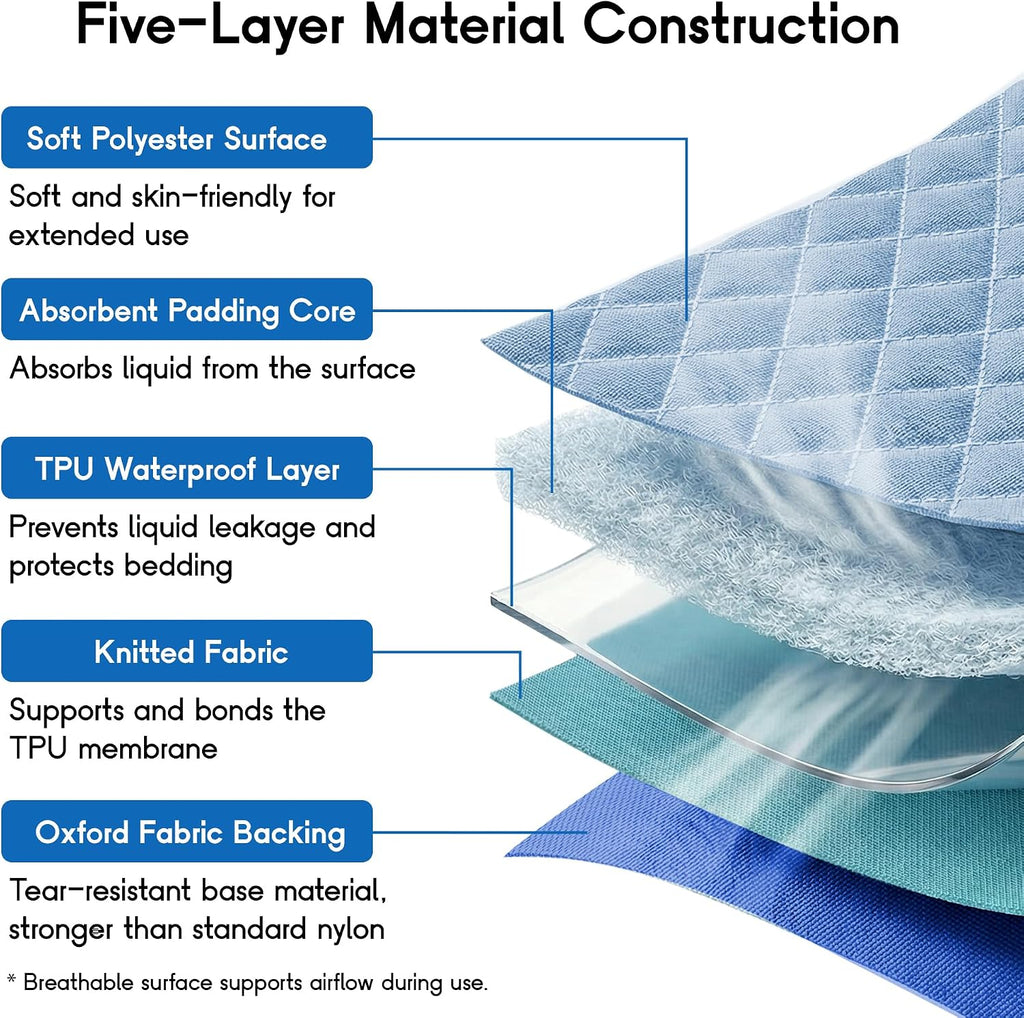 Five-Layer Material Construction

Soft Polyester Surface

Soft and skin-friendly for extended use

Absorbent Padding Core

Absorbs liquid from the surface

TPU Waterproof Layer

Prevents liquid leakage and protects bedding

Knitted Fabric

Supports and bonds the TPU membrane

Oxford Fabric Backing

Tear-resistant base material, stronger than standard nylon

* Breathable surface supports airflow during use.